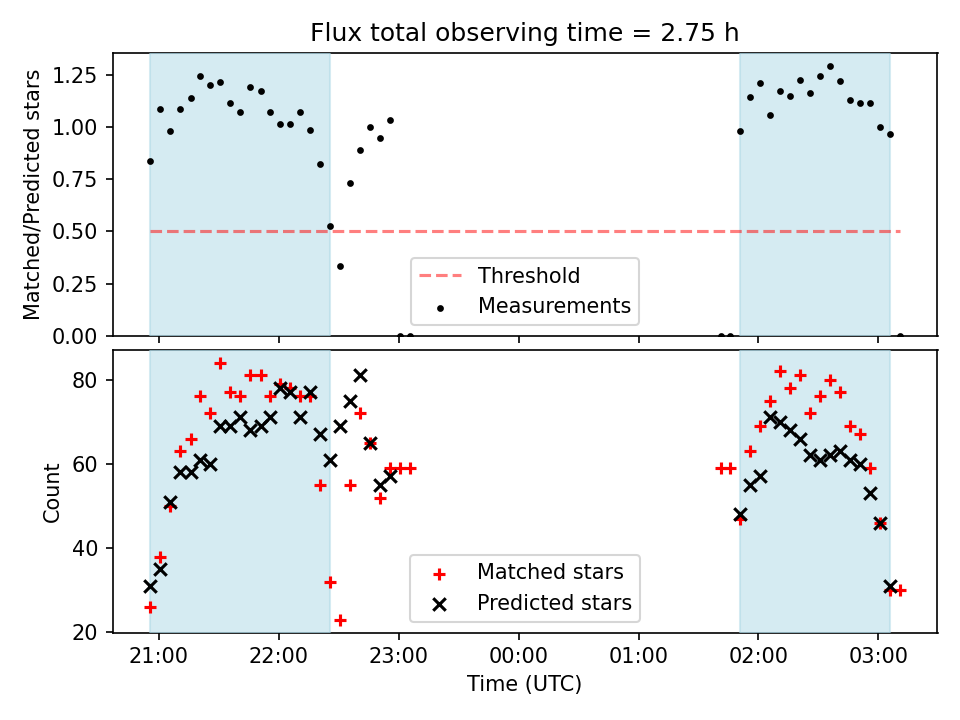 Flux total observing time = 2.75 h

Matched/Predicted stars

1.25
1.00
0.75
0.50
0.25
0.00

Threshold
Measurements

Count

80
60
40
20

Matched stars
Predicted stars

21:00 22:00 23:00 00:00 01:00 02:00 03:00

Time (UTC)